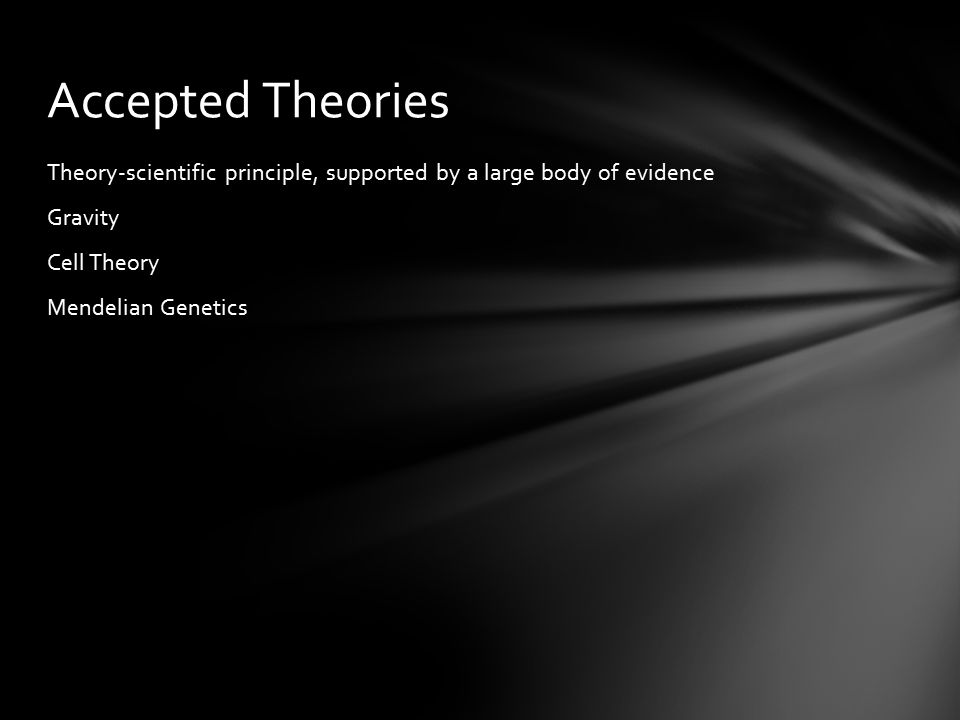 Accepted Theories

Theory-scientific principle, supported by a large body of evidence

Gravity

Cell Theory

Mendelian Genetics